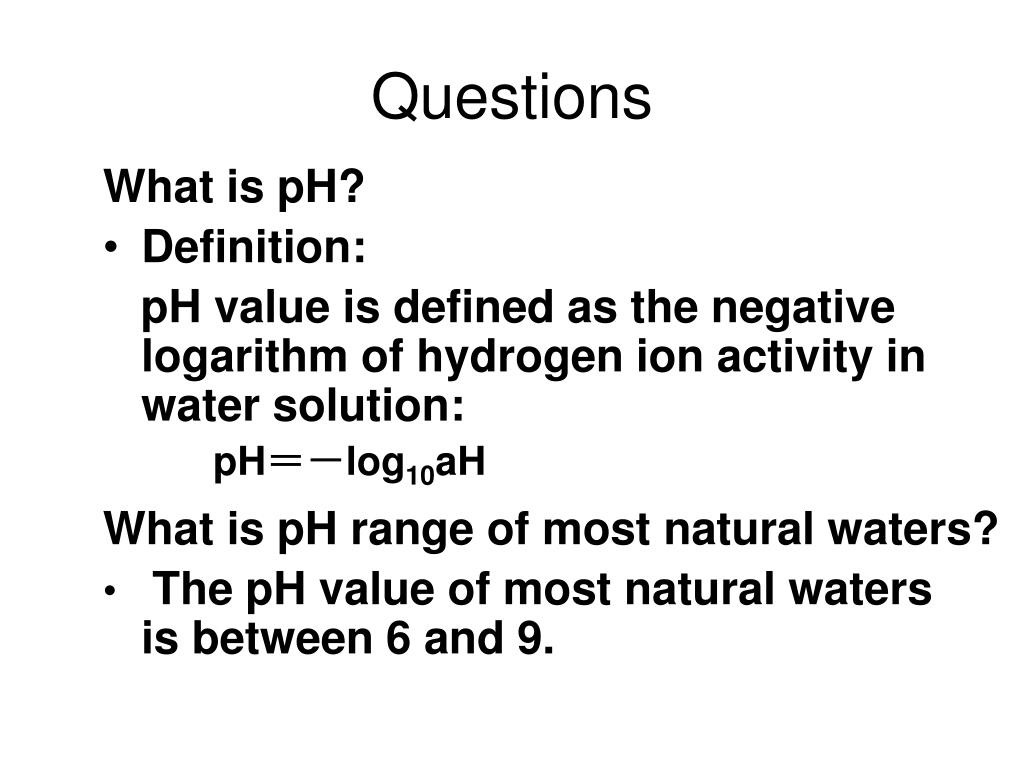 Questions

What is pH?

• Definition:

pH value is defined as the negative logarithm of hydrogen ion activity in water solution:

$pH = -\log_{10}aH$

What is pH range of most natural waters?

• The pH value of most natural waters is between 6 and 9.